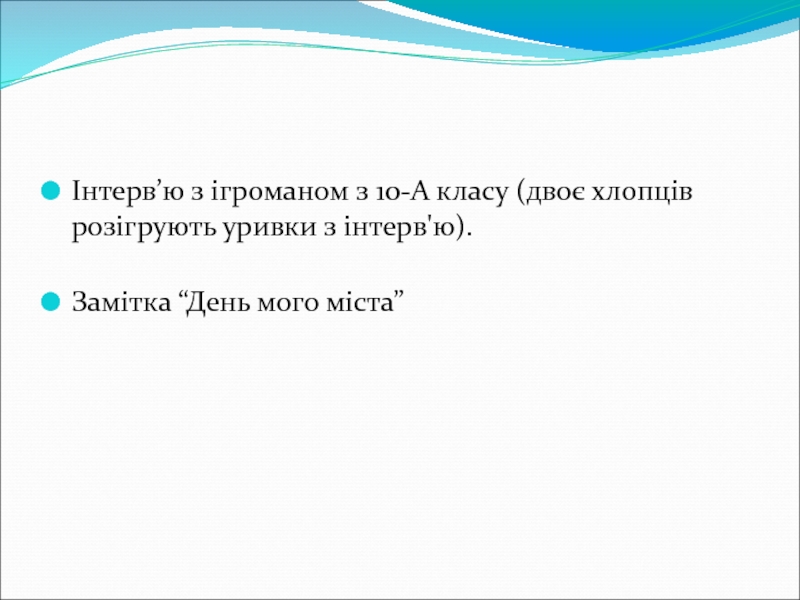 Інтерв’ю з ігроманом з 10-А класу (двоє хлопців розігрують уривки з інтерв'ю).

Замітка “День мого міста”